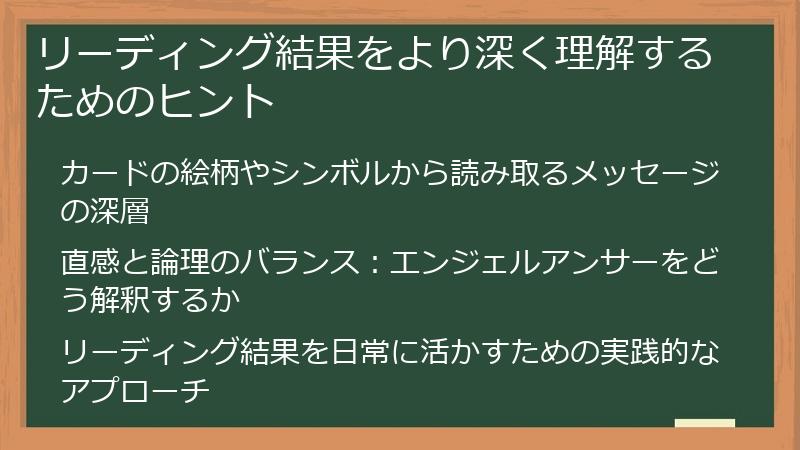 リーディング結果をより深く理解するためのヒント

カードの絵柄やシンボルから読み取るメッセージの深層

直感と論理のバランス：エンジェルアンサーをどう解釈するか

リーディング結果を日常に活かすための実践的なアプローチ